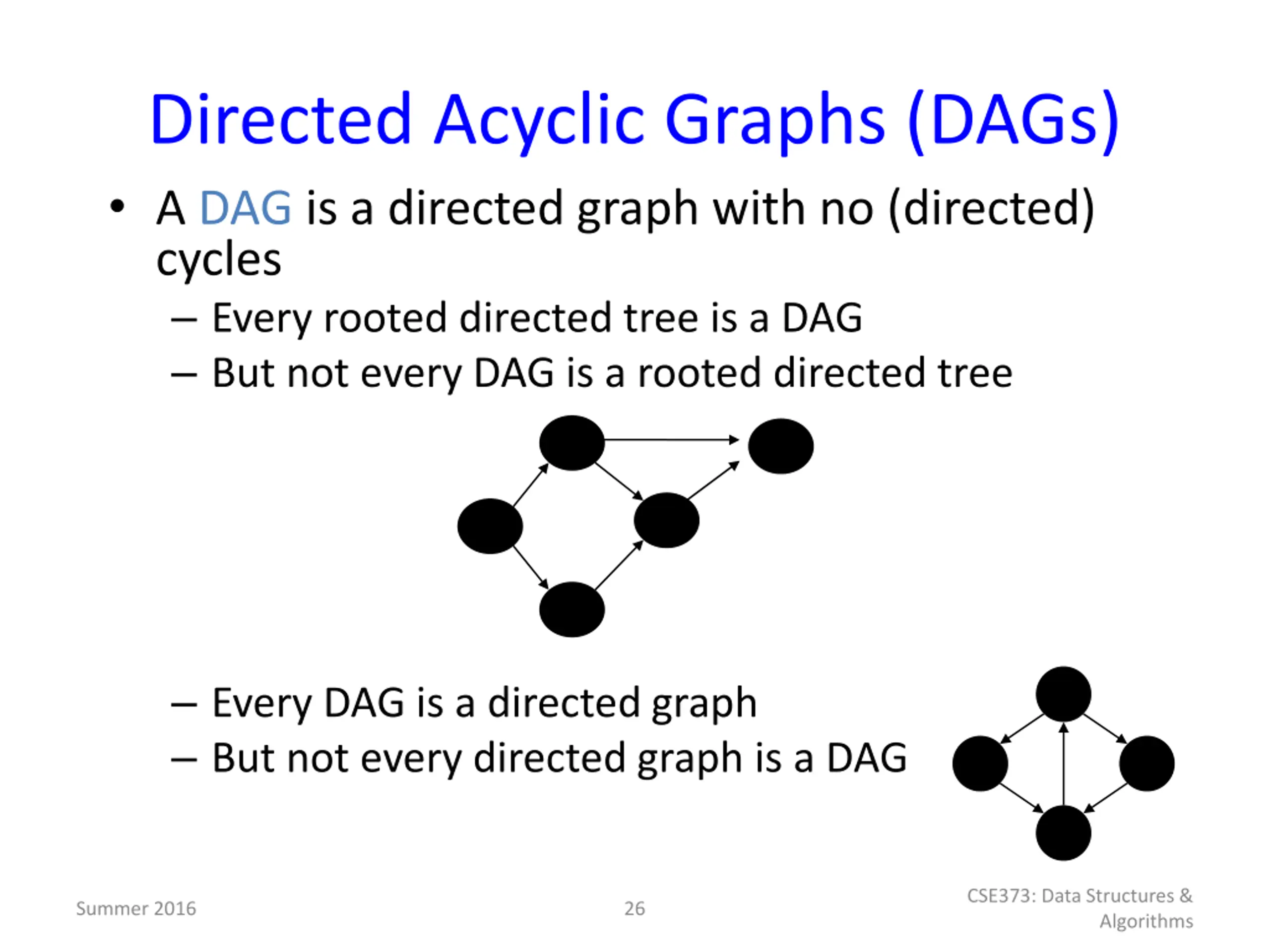 Directed Acyclic Graphs (DAGs)

• A DAG is a directed graph with no (directed) cycles

– Every rooted directed tree is a DAG
– But not every DAG is a rooted directed tree

– Every DAG is a directed graph
– But not every directed graph is a DAG

Summer 2016

26

CSE373: Data Structures & Algorithms